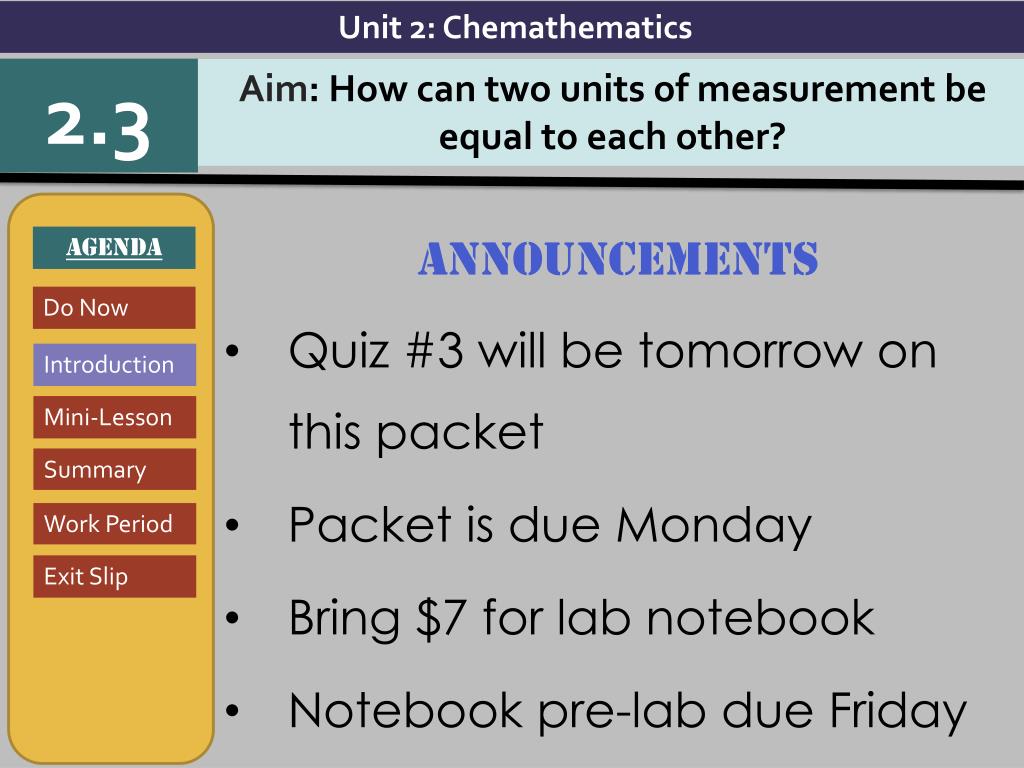 Unit 2: Chemathematics

2.3

Aim: How can two units of measurement be equal to each other?

AGENDA

Do Now

Introduction

Mini-Lesson

Summary

Work Period

Exit Slip

ANNOUNCEMENTS

• Quiz #3 will be tomorrow on this packet

• Packet is due Monday

• Bring \$7 for lab notebook

• Notebook pre-lab due Friday